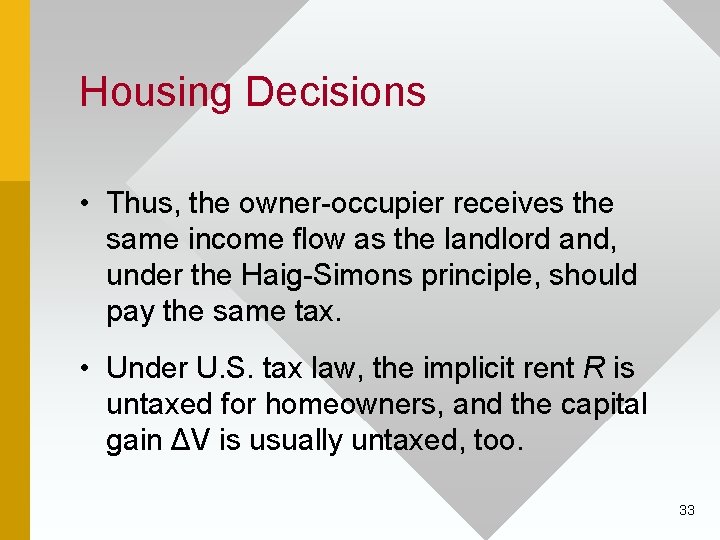 Housing Decisions

• Thus, the owner-occupier receives the same income flow as the landlord and, under the Haig-Simons principle, should pay the same tax.

• Under U.S. tax law, the implicit rent $R$ is untaxed for homeowners, and the capital gain $\Delta V$ is usually untaxed, too.

33